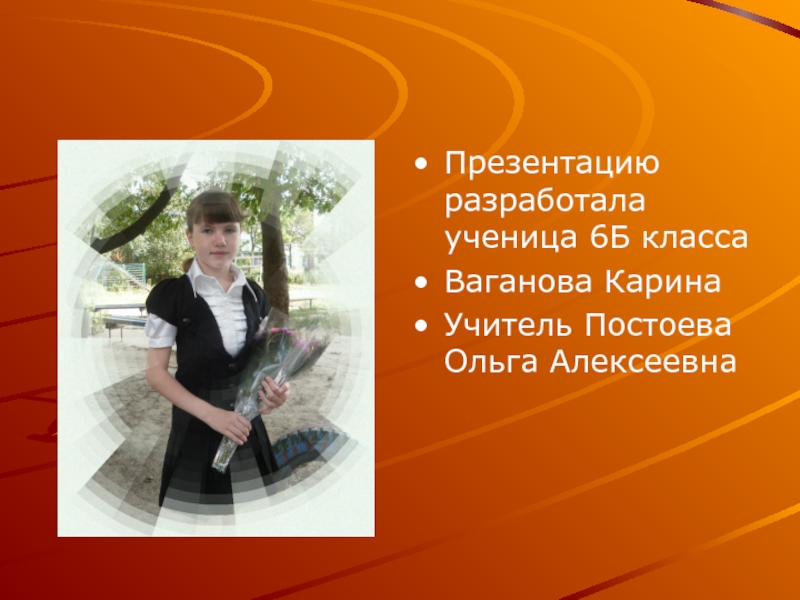 • Презентацию разработала ученица 6Б класса
• Ваганова Карина
• Учитель Постоева Ольга Алексеевна